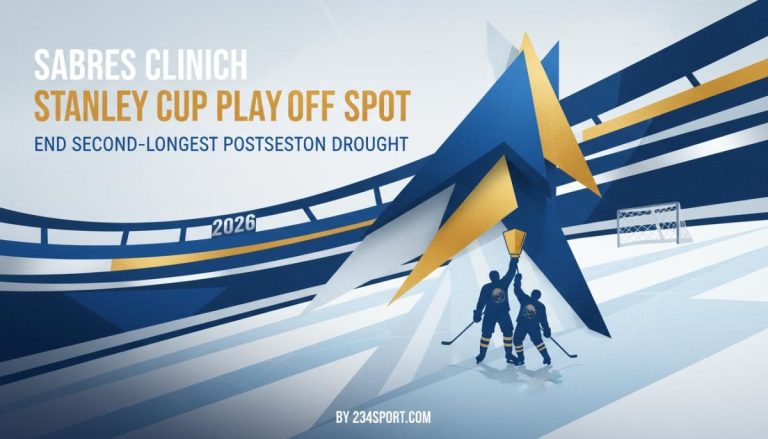 SABRES CLINICH
STANLEY CUP PLAY OFF SPOT
END SECOND-LONGEST POSTSESTON DROUGHT

2026

BY 234SPORT.COM